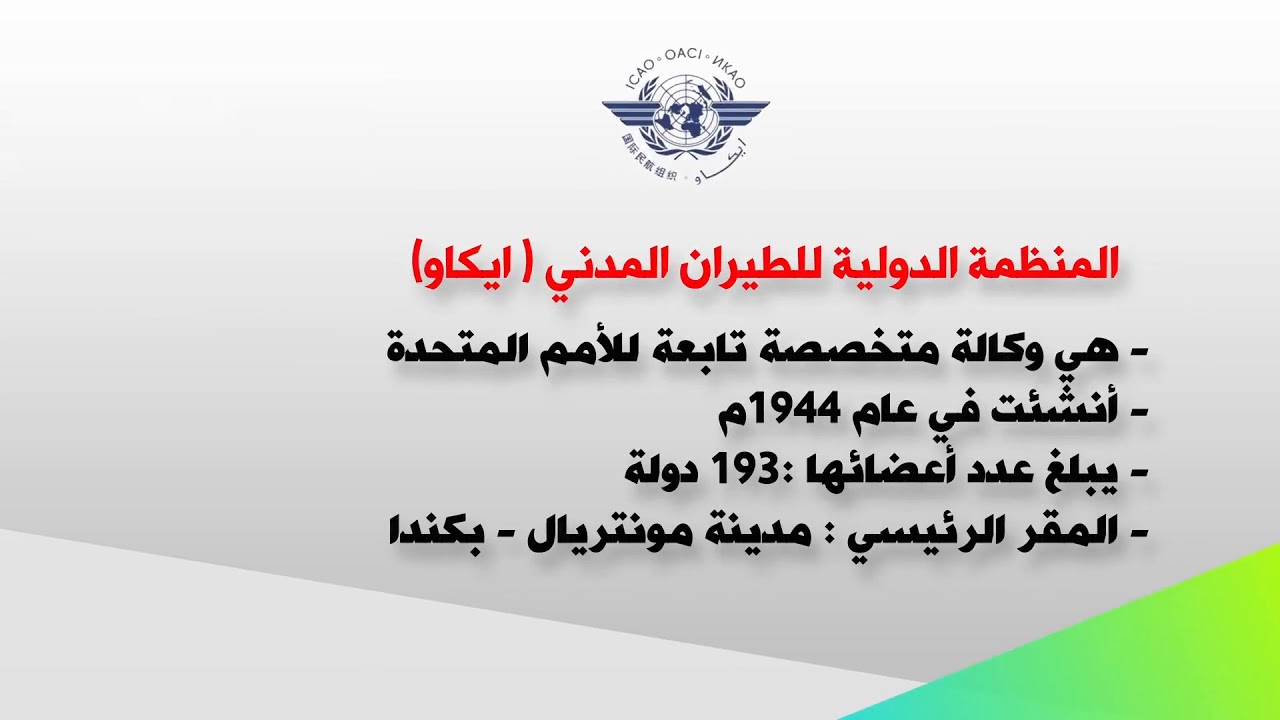 ICAO • OACI • ИКАО
国际民航组织 • ايكاو

المنظمة الدولية للطيران المدني ( ايكاو)

- هي وكالة متخصصة تابعة للأمم المتحدة
- أنشئت في عام 1944م
- يبلغ عدد أعضائها :193 دولة
- المقر الرئيسي : مدينة مونتريال - بكندا